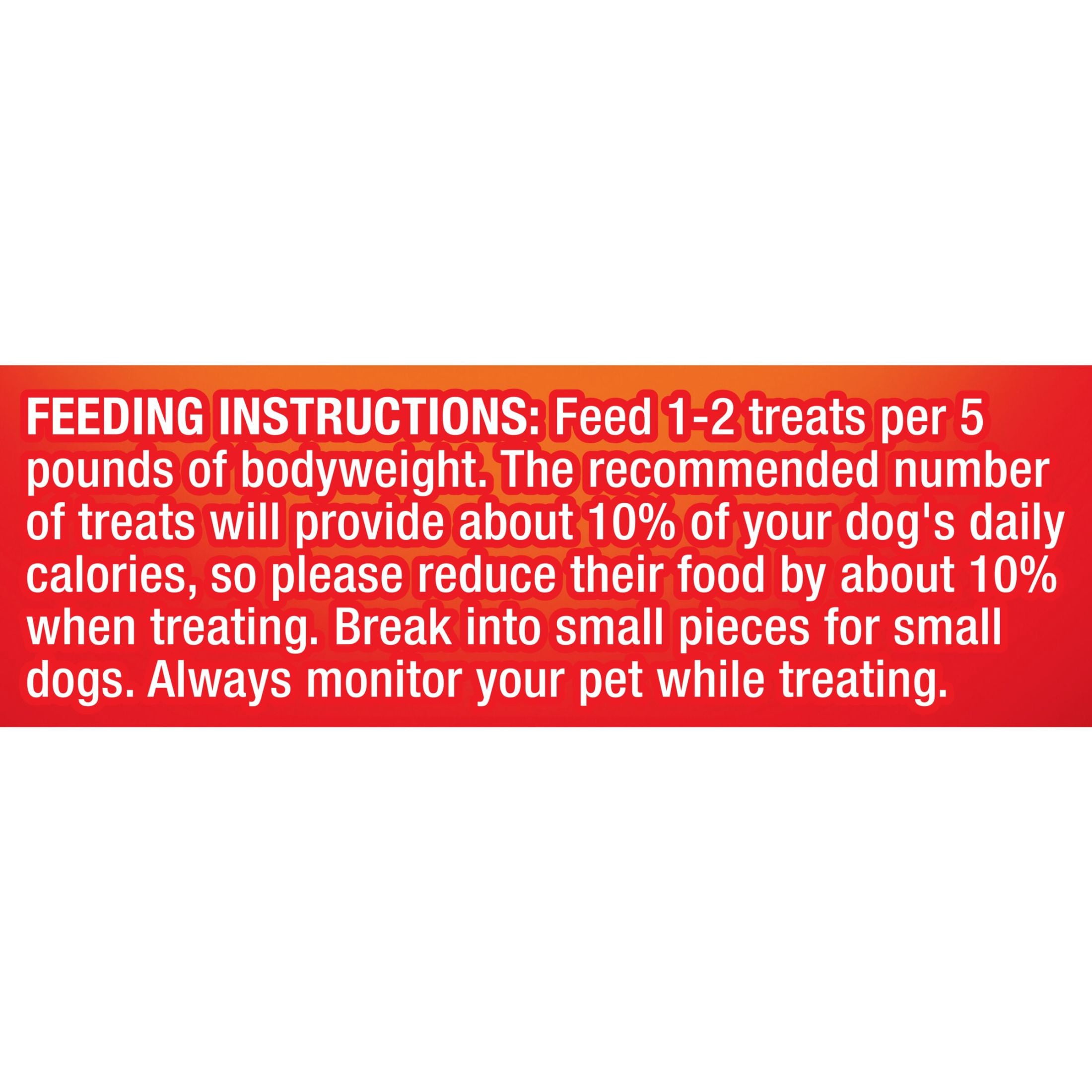 FEEDING INSTRUCTIONS: Feed 1-2 treats per 5 pounds of bodyweight. The recommended number of treats will provide about 10% of your dog's daily calories, so please reduce their food by about 10% when treating. Break into small pieces for small dogs. Always monitor your pet while treating.